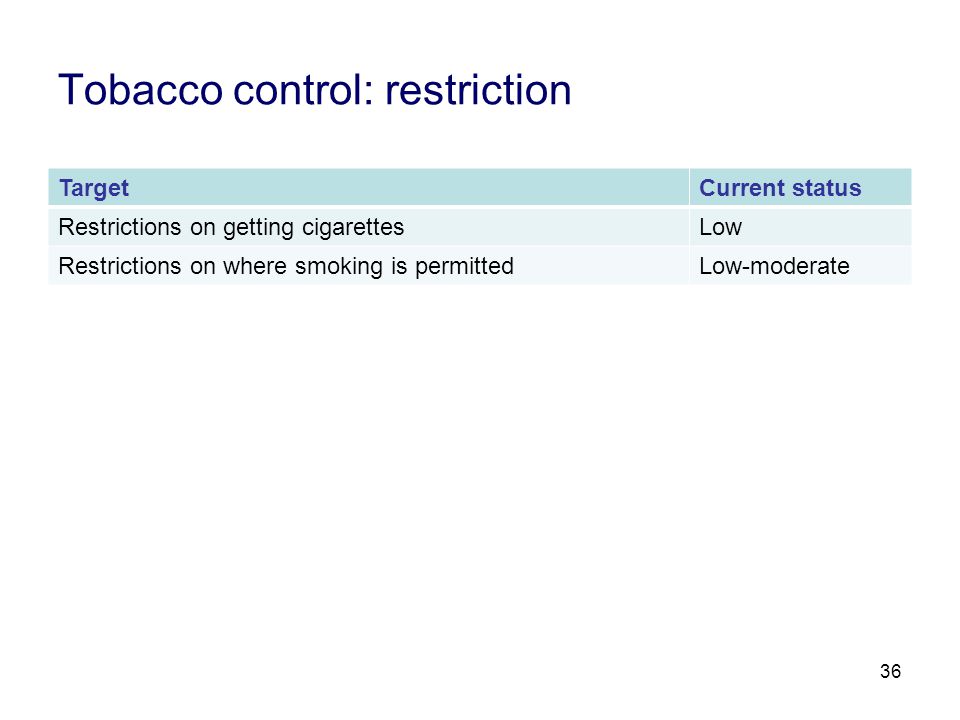 Tobacco control: restriction

| Target | Current status |
|---|---|
| Restrictions on getting cigarettes | Low |
| Restrictions on where smoking is permitted | Low-moderate |

36